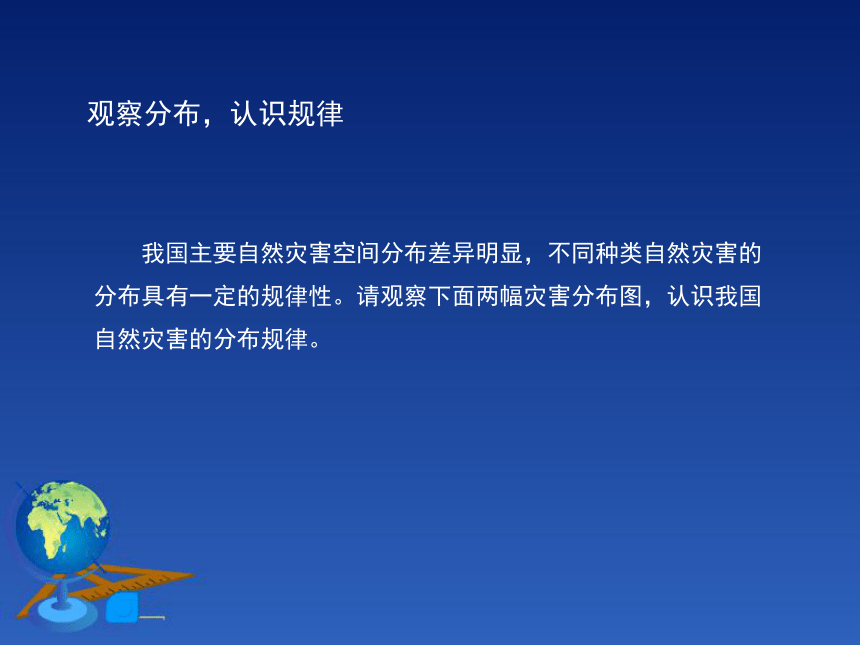 观察分布，认识规律

我国主要自然灾害空间分布差异明显，不同种类自然灾害的分布具有一定的规律性。请观察下面两幅灾害分布图，认识我国自然灾害的分布规律。